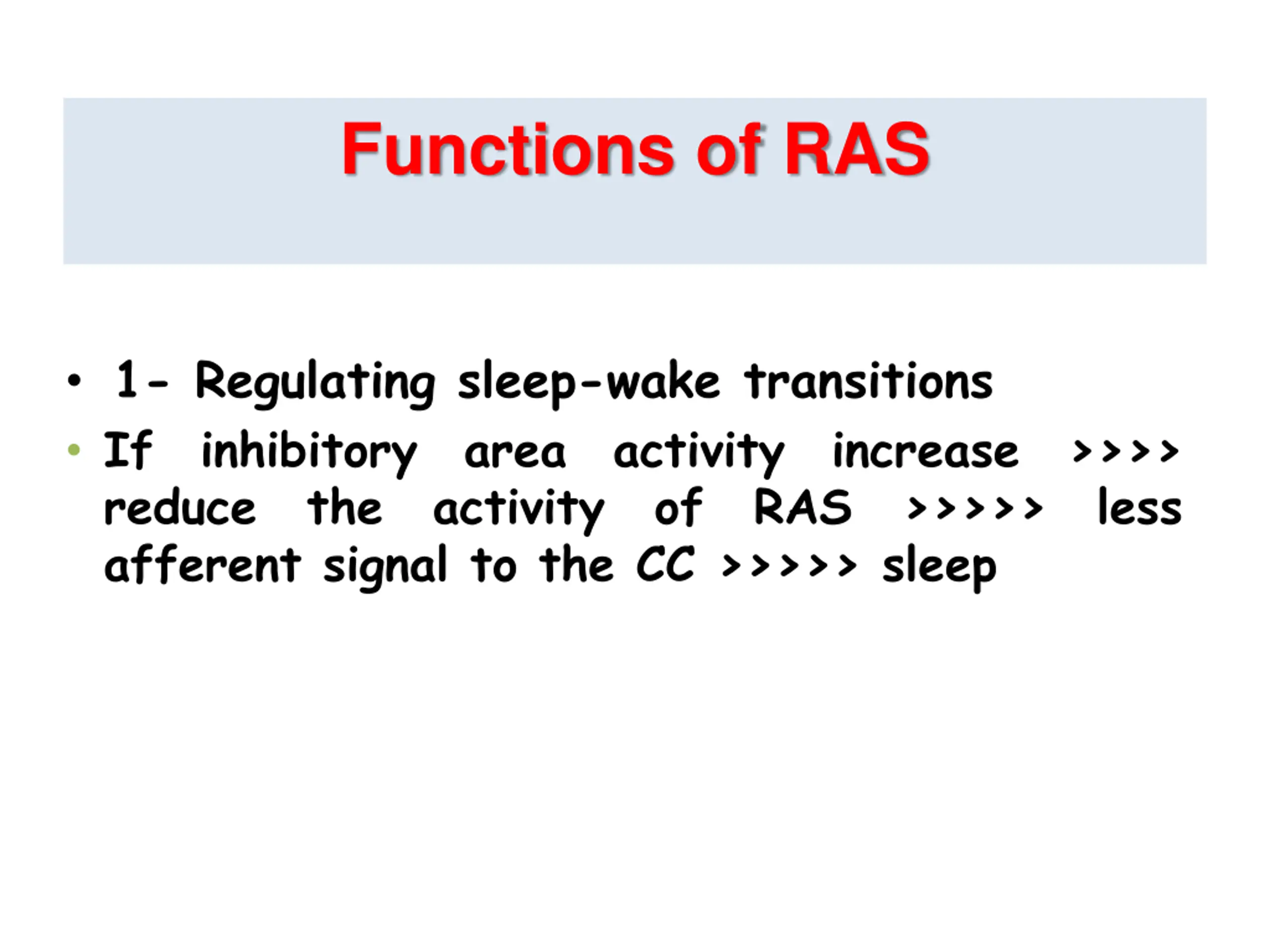 Functions of RAS

• 1- Regulating sleep-wake transitions
• If inhibitory area activity increase >>>> reduce the activity of RAS >>>>> less afferent signal to the CC >>>>> sleep